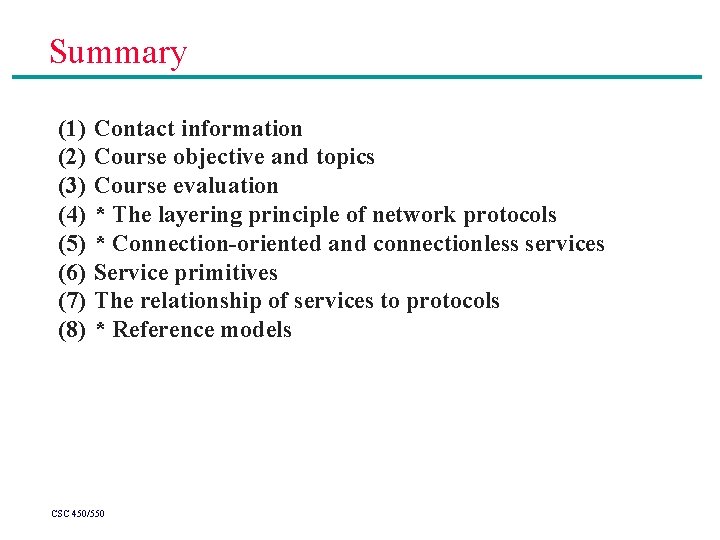 Summary

(1) Contact information
(2) Course objective and topics
(3) Course evaluation
(4) * The layering principle of network protocols
(5) * Connection-oriented and connectionless services
(6) Service primitives
(7) The relationship of services to protocols
(8) * Reference models

CSC 450/550